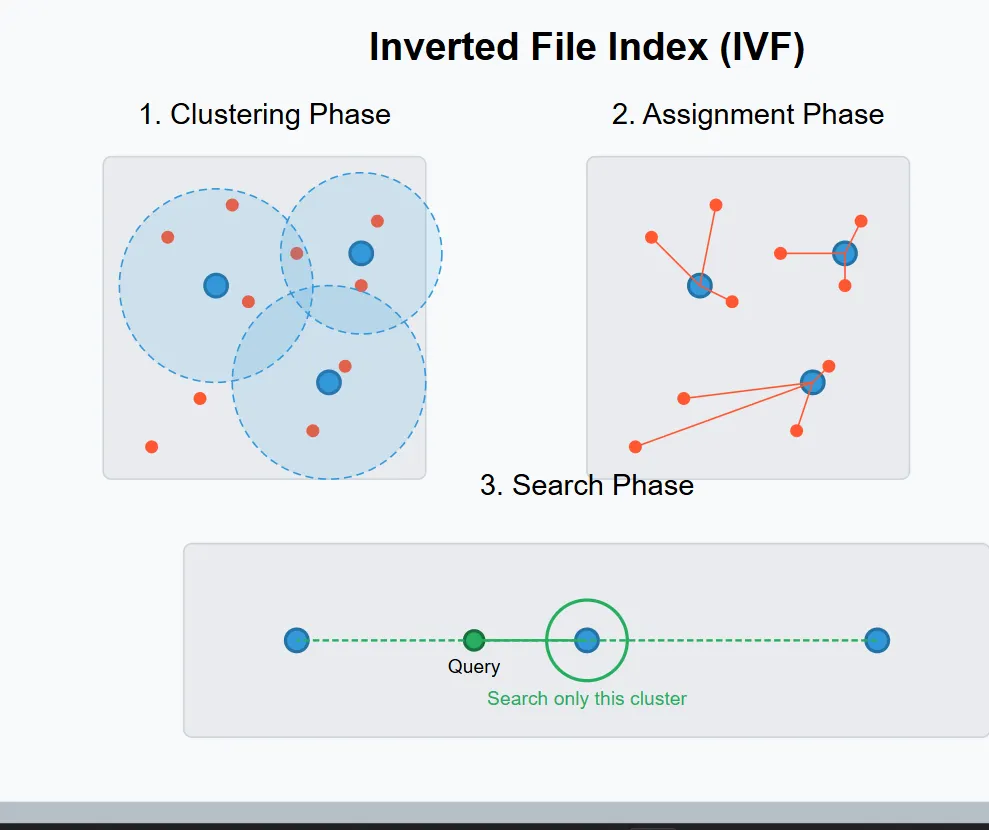 Inverted File Index (IVF)

1. Clustering Phase

2. Assignment Phase

3. Search Phase

Query

Search only this cluster